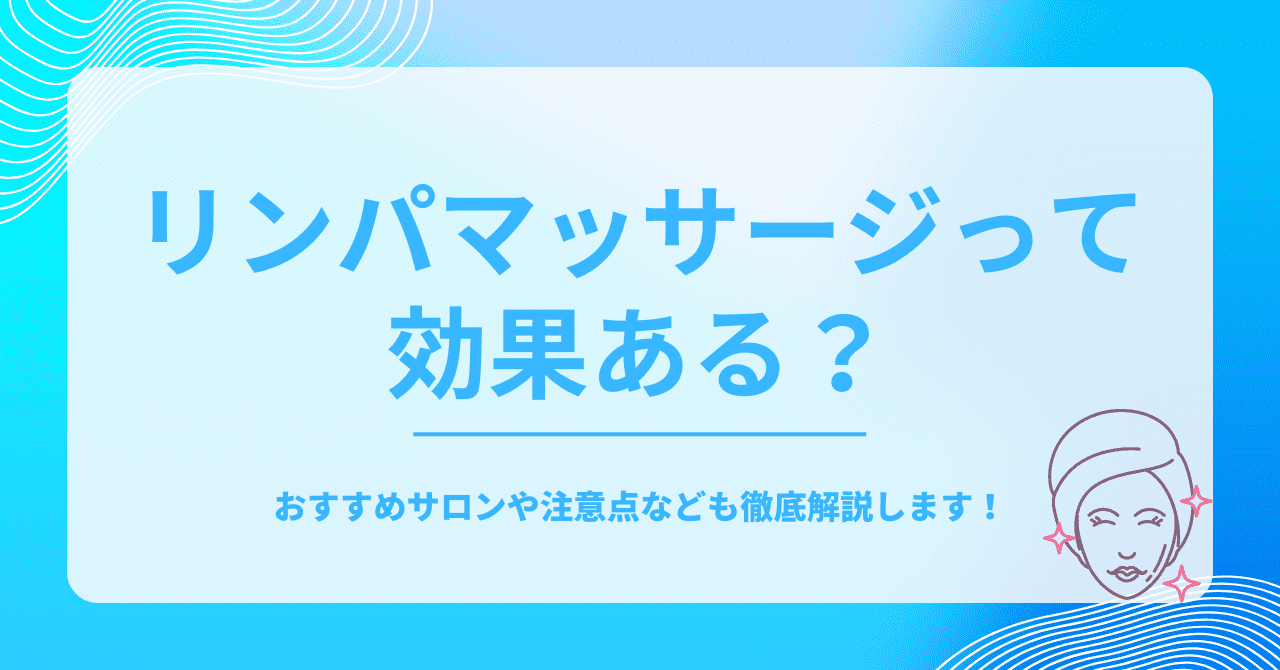 リンパマッサージって効果ある？

おすすめサロンや注意点なども徹底解説します！